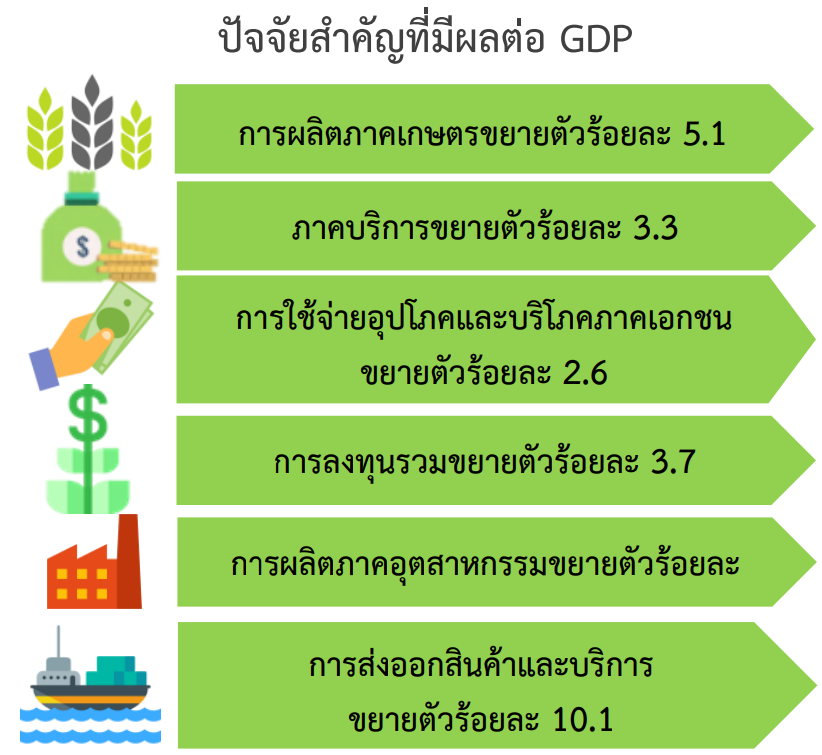 ปัจจัยสำคัญที่มีผลต่อ GDP

การผลิตภาคเกษตรขยายตัวร้อยละ 5.1

ภาคบริการขยายตัวร้อยละ 3.3

การใช้จ่ายอุปโภคและบริโภคภาคเอกชน ขยายตัวร้อยละ 2.6

การลงทุนรวมขยายตัวร้อยละ 3.7

การผลิตภาคอุตสาหกรรมขยายตัวร้อยละ

การส่งออกสินค้าและบริการ ขยายตัวร้อยละ 10.1